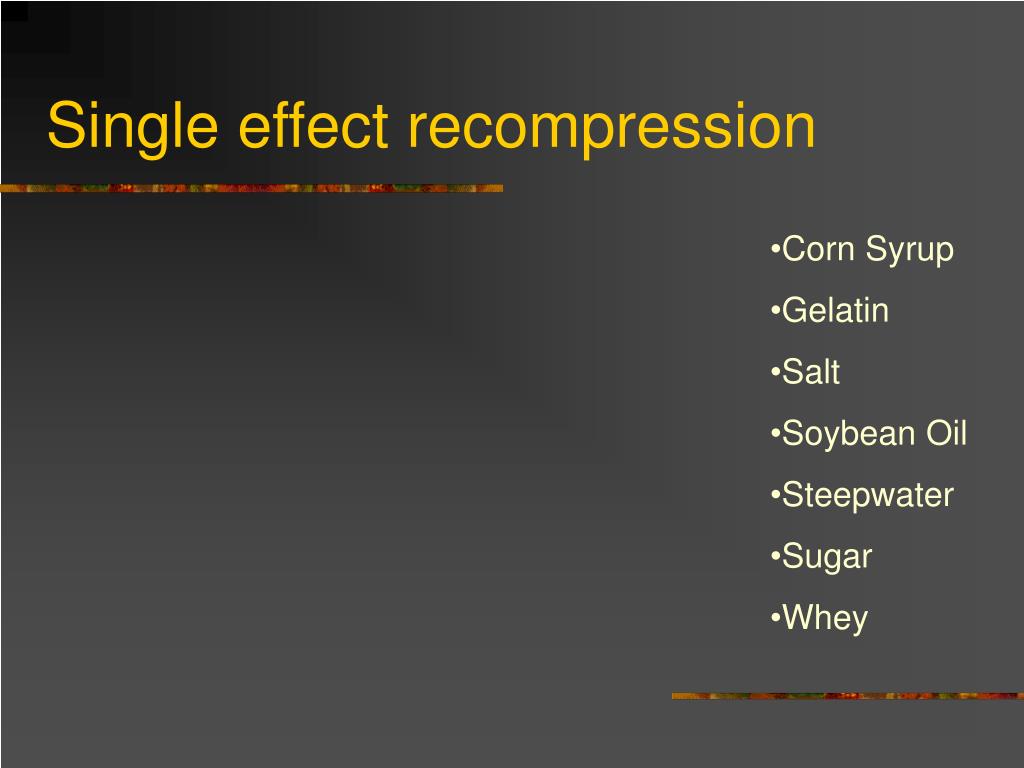 Single effect recompression

•Corn Syrup
•Gelatin
•Salt
•Soybean Oil
•Steepwater
•Sugar
•Whey